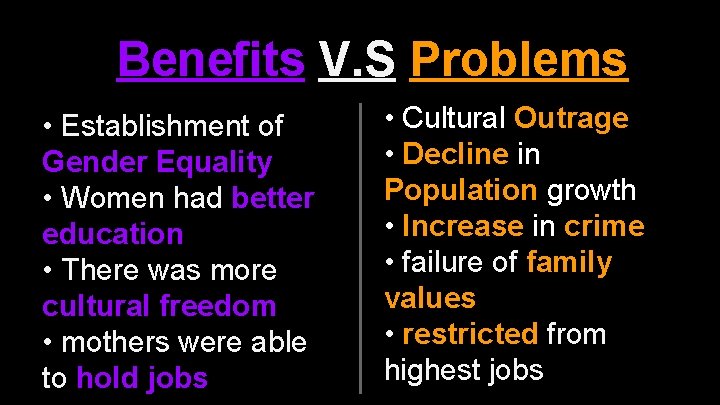 Benefits V.S Problems

• Establishment of Gender Equality
• Women had better education
• There was more cultural freedom
• mothers were able to hold jobs

• Cultural Outrage
• Decline in Population growth
• Increase in crime
• failure of family values
• restricted from highest jobs